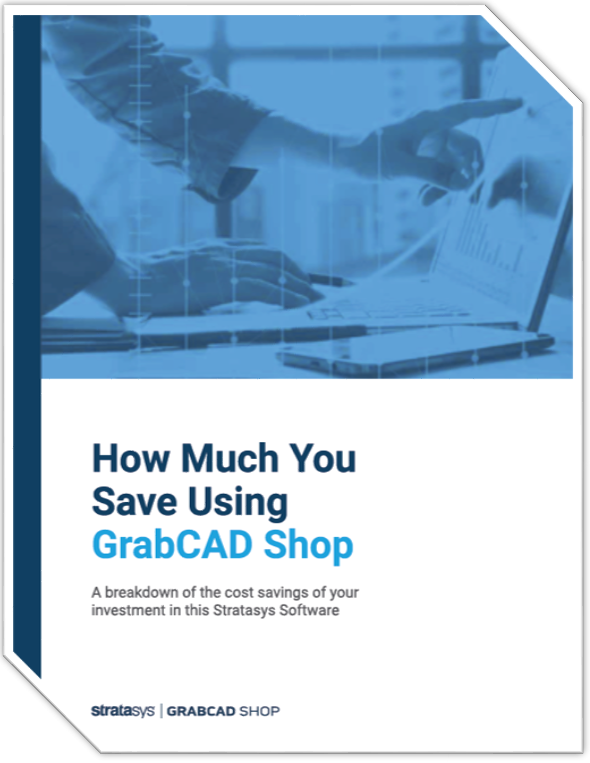 How Much You Save Using GrabCAD Shop

A breakdown of the cost savings of your investment in this Stratasys Software

stratasys | GRABCAD SHOP